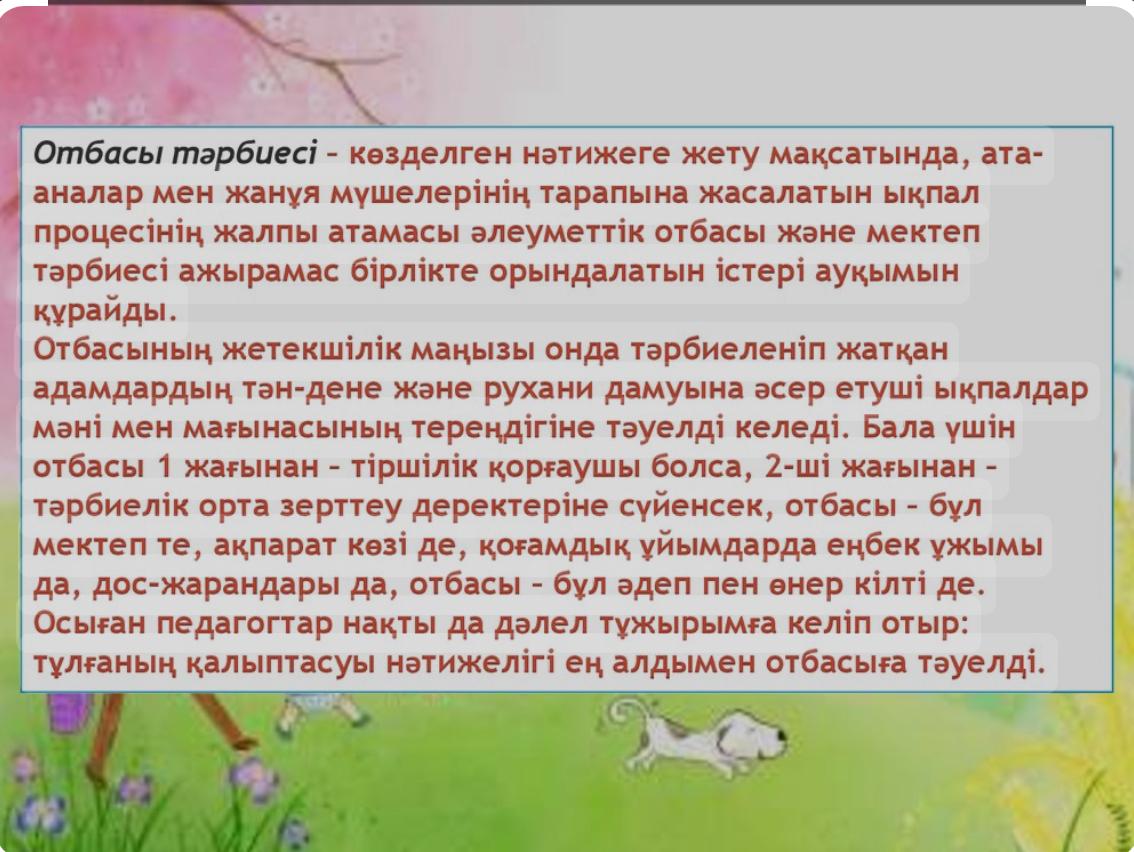 Отбасы тәрбиесі – көзделген нәтижеге жету мақсатында, ата-аналар мен жанұя мүшелерінің тарапына жасалатын ықпал процесінің жалпы атамасы әлеуметтік отбасы және мектеп тәрбиесі ажырамас бірлікте орындалатын істері ауқымын құрайды.
Отбасының жетекшілік маңызы онда тәрбиеленіп жатқан адамдардың тән-дене және рухани дамуына әсер етуші ықпалдар мәні мен мағынасының тереңдігіне тәуелді келеді. Бала үшін отбасы 1 жағынан – тіршілік қорғаушы болса, 2-ші жағынан – тәрбиелік орта зерттеу деректеріне сүйенсек, отбасы – бұл мектеп те, ақпарат көзі де, қоғамдық ұйымдарда еңбек ұжымы да, дос-жарандары да, отбасы – бұл әдеп пен өнер кілті де. Осыған педагогтар нақты да дәлел тұжырымға келіп отыр: тұлғаның қалыптасуы нәтижелігі ең алдымен отбасыға тәуелді.